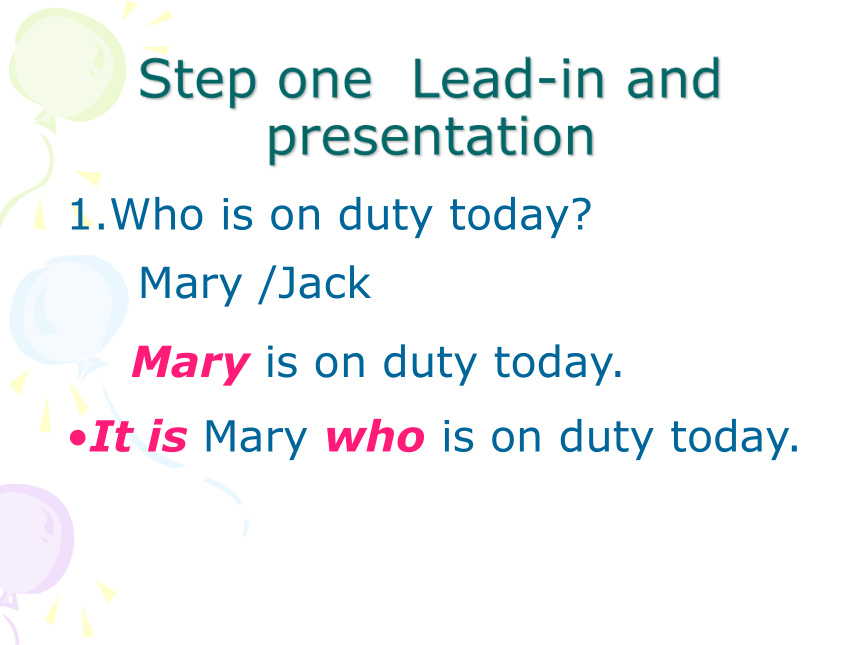 Step one Lead-in and presentation

1.Who is on duty today?

Mary /Jack

Mary is on duty today.

•It is Mary who is on duty today.